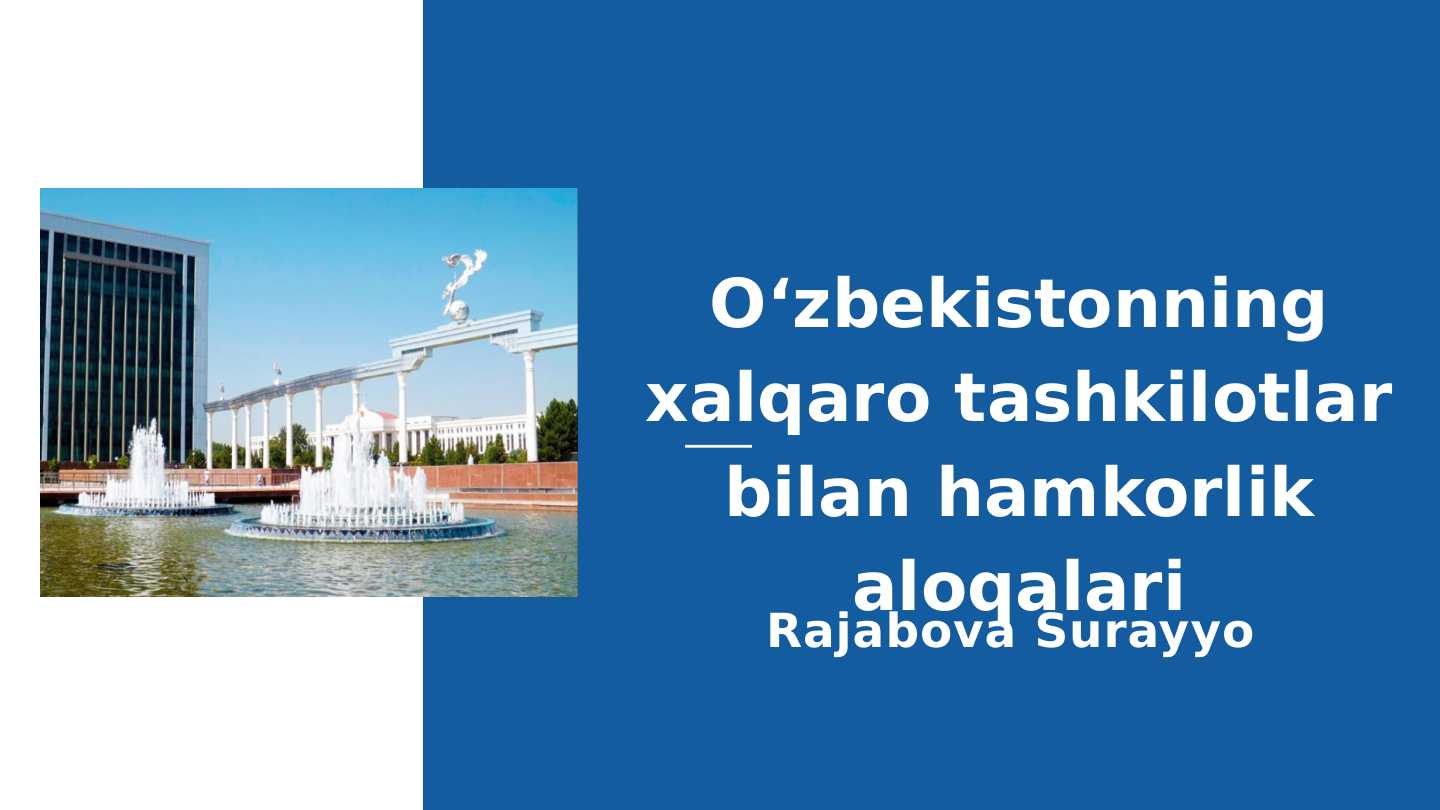 O‘zbekistonning xalqaro tashkilotlar bilan hamkorlik aloqalari

Rajabova Surayyo